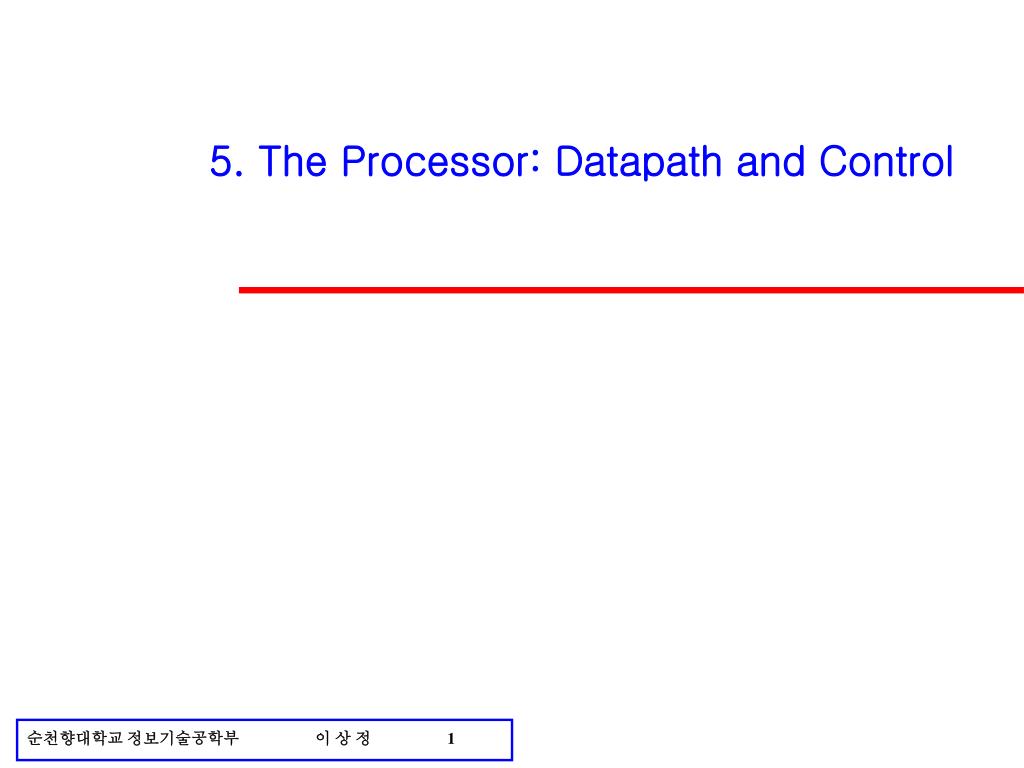 5. The Processor: Datapath and Control

순천향대학교 정보기술공학부 이 상 정 1